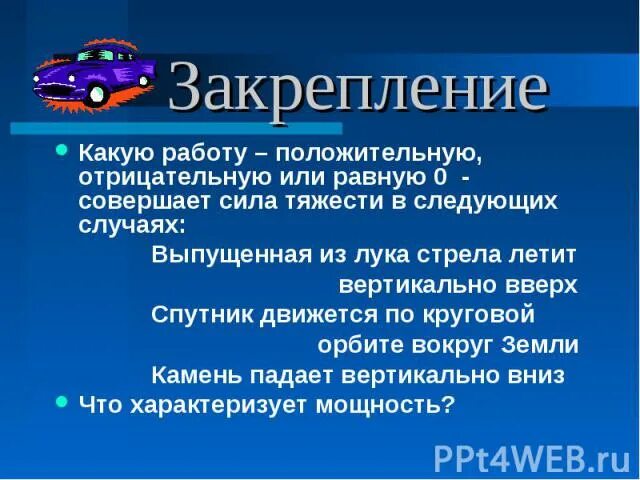 Закрепление

Какую работу – положительную, отрицательную или равную 0 - совершает сила тяжести в следующих случаях:

Выпущенная из лука стрела летит вертикально вверх

Спутник движется по круговой орбите вокруг Земли

Камень падает вертикально вниз

Что характеризует мощность?

PPt4WEB.ru